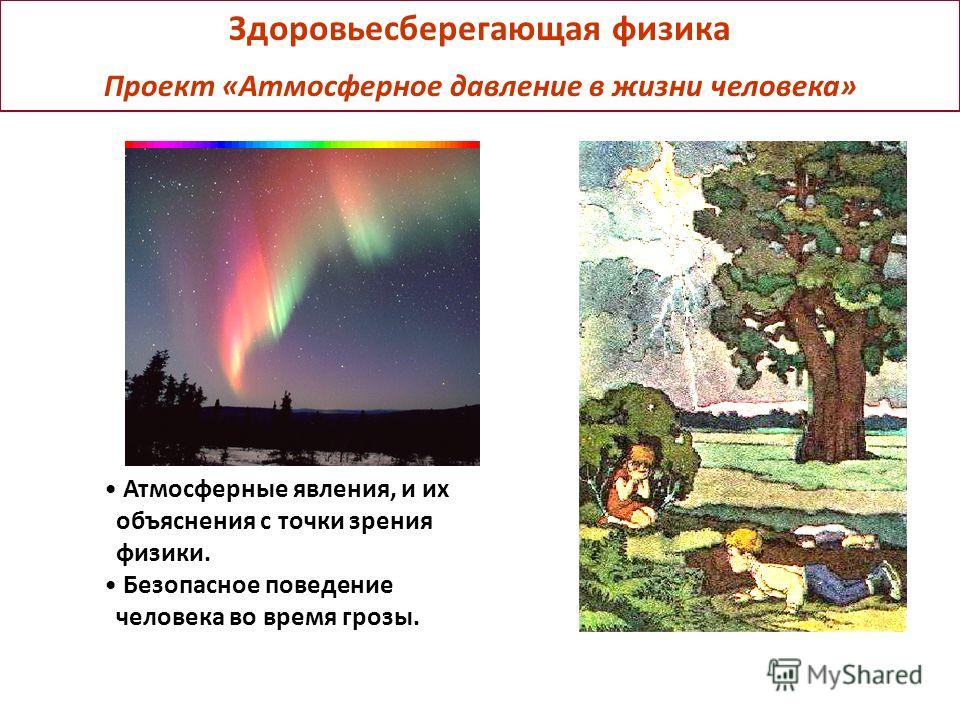 Здоровьесберегающая физика

Проект «Атмосферное давление в жизни человека»

• Атмосферные явления, и их объяснения с точки зрения физики.
• Безопасное поведение человека во время грозы.

MyShared